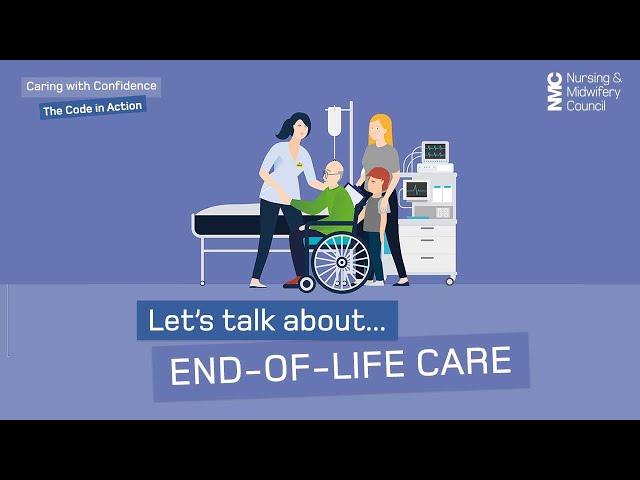 Caring with Confidence
The Code in Action

NMC Nursing & Midwifery Council

Let's talk about...
END-OF-LIFE CARE